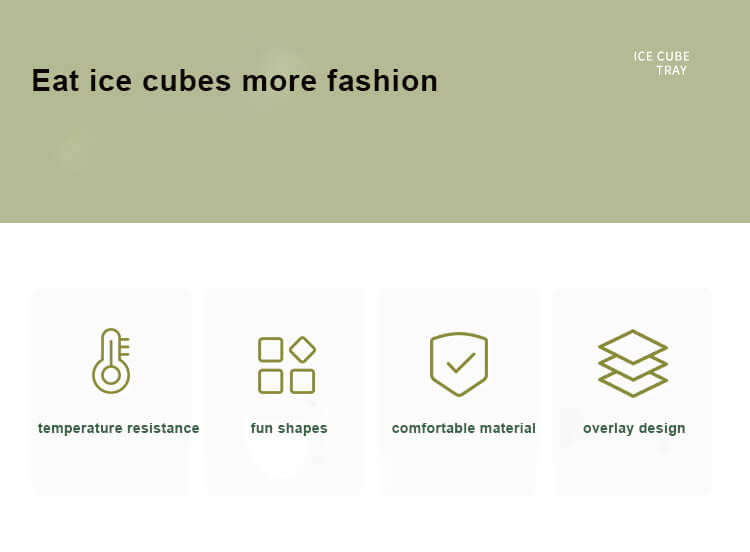 Eat ice cubes more fashion

ICE CUBE TRAY

temperature resistance

fun shapes

comfortable material

overlay design